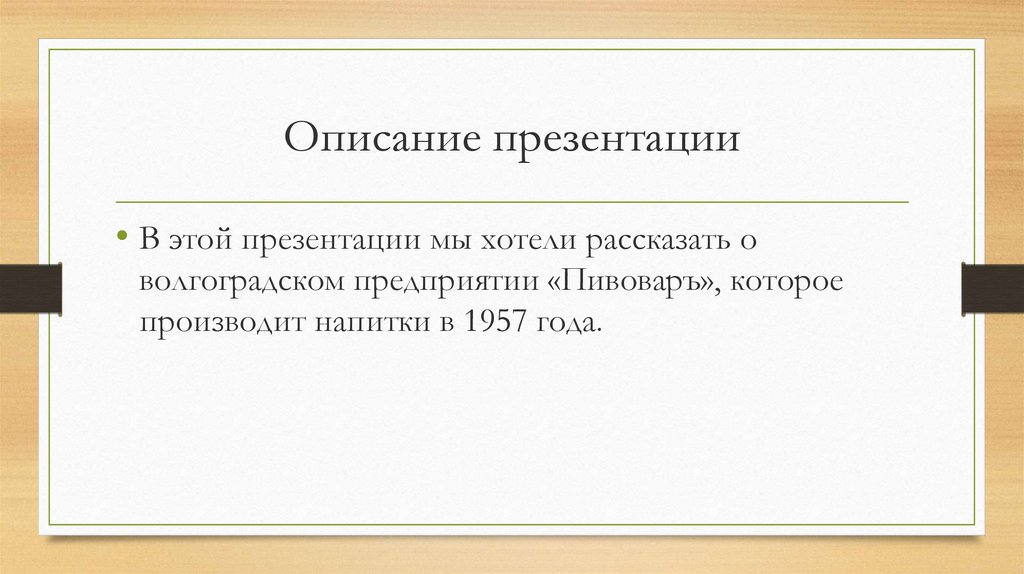 Описание презентации

• В этой презентации мы хотели рассказать о волгоградском предприятии «Пивоваръ», которое производит напитки в 1957 года.